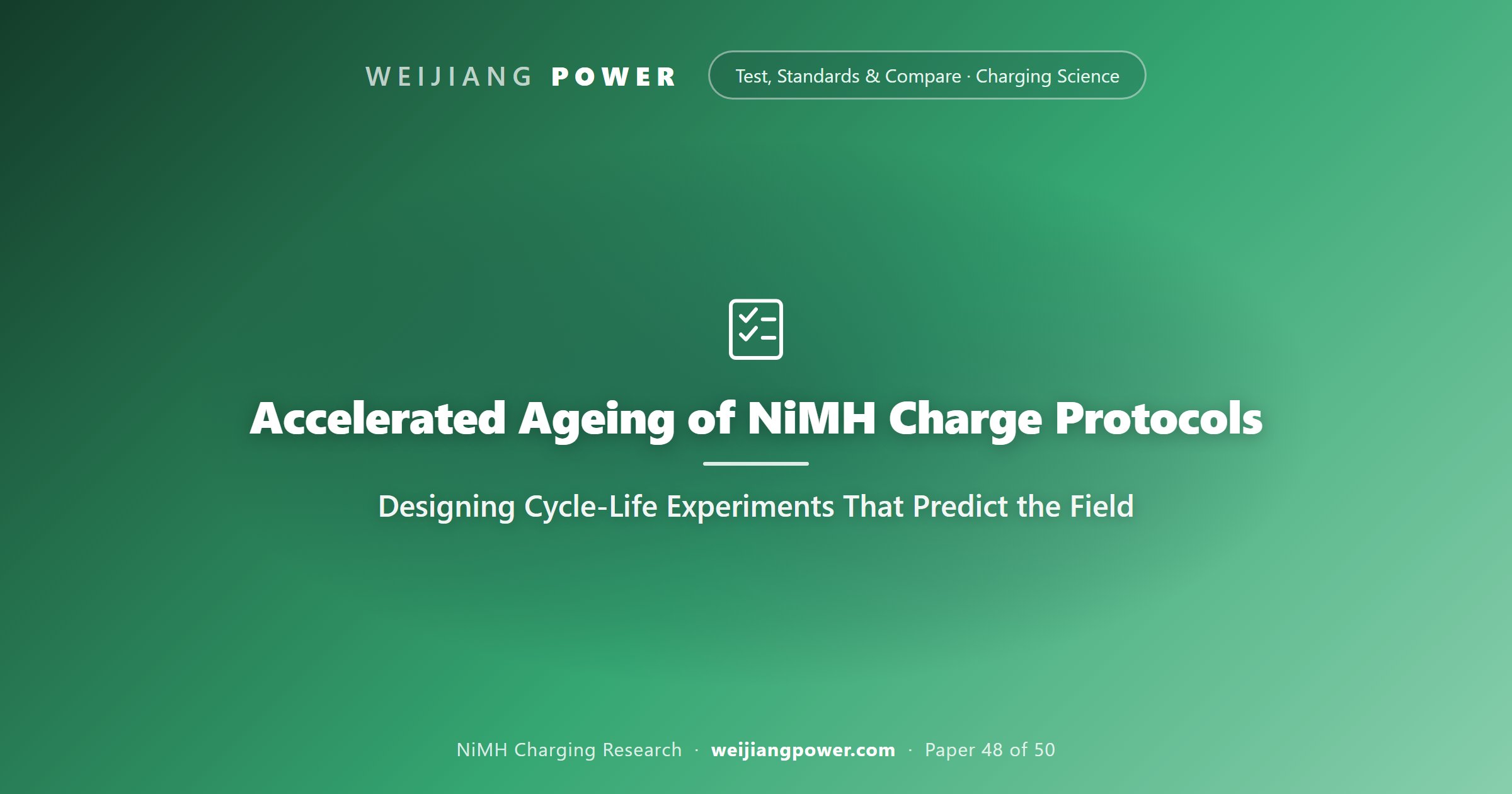 WEIJIANG POWER

Test, Standards & Compare · Charging Science

Accelerated Ageing of NiMH Charge Protocols

Designing Cycle-Life Experiments That Predict the Field

NiMH Charging Research · weijiangpower.com · Paper 48 of 50